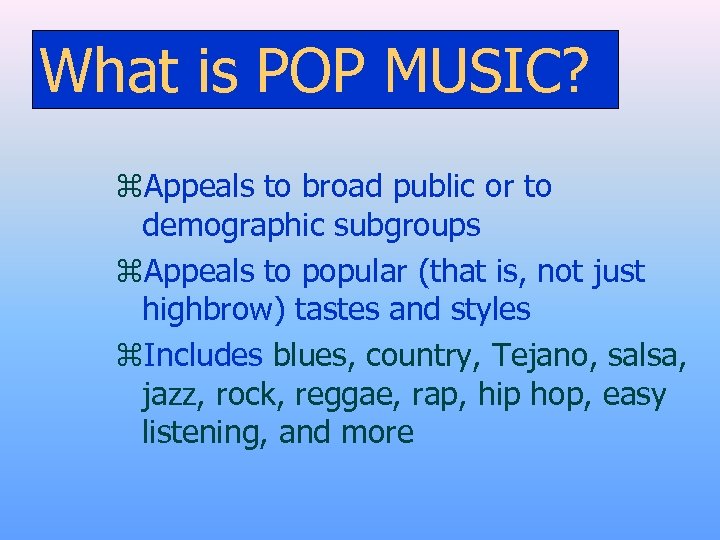 What is POP MUSIC?

⌘Appeals to broad public or to demographic subgroups

⌘Appeals to popular (that is, not just highbrow) tastes and styles

⌘Includes blues, country, Tejano, salsa, jazz, rock, reggae, rap, hip hop, easy listening, and more